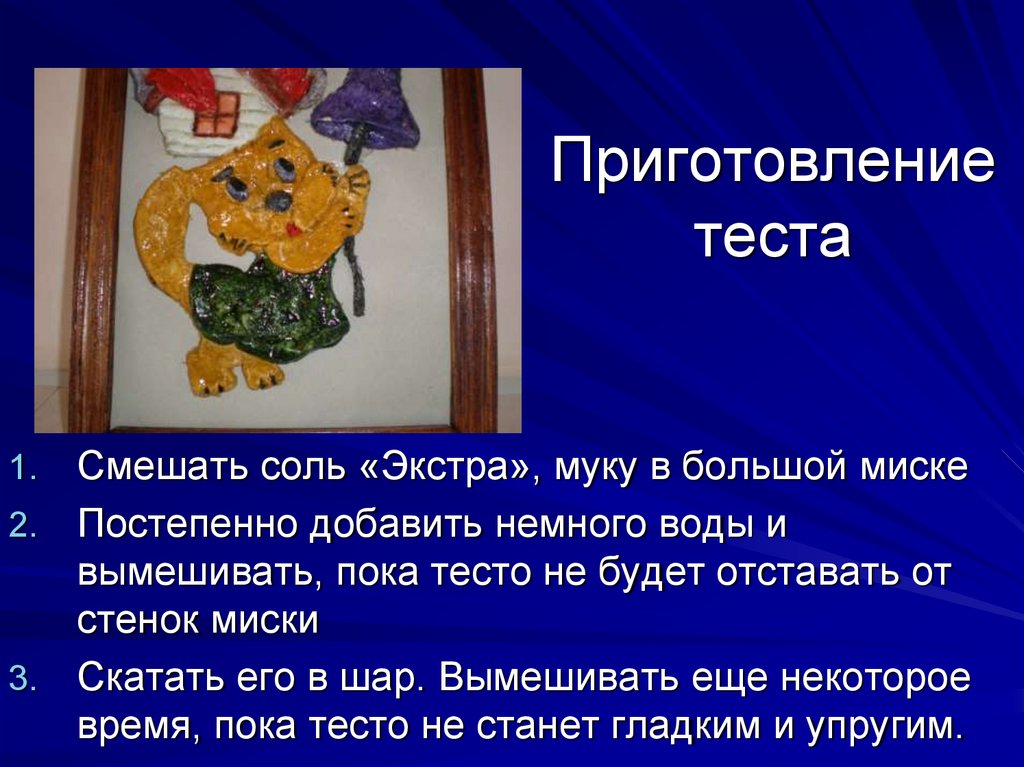 Приготовление теста

1. Смешать соль «Экстра», муку в большой миске
2. Постепенно добавить немного воды и вымешивать, пока тесто не будет отставать от стенок миски
3. Скатать его в шар. Вымешивать еще некоторое время, пока тесто не станет гладким и упругим.